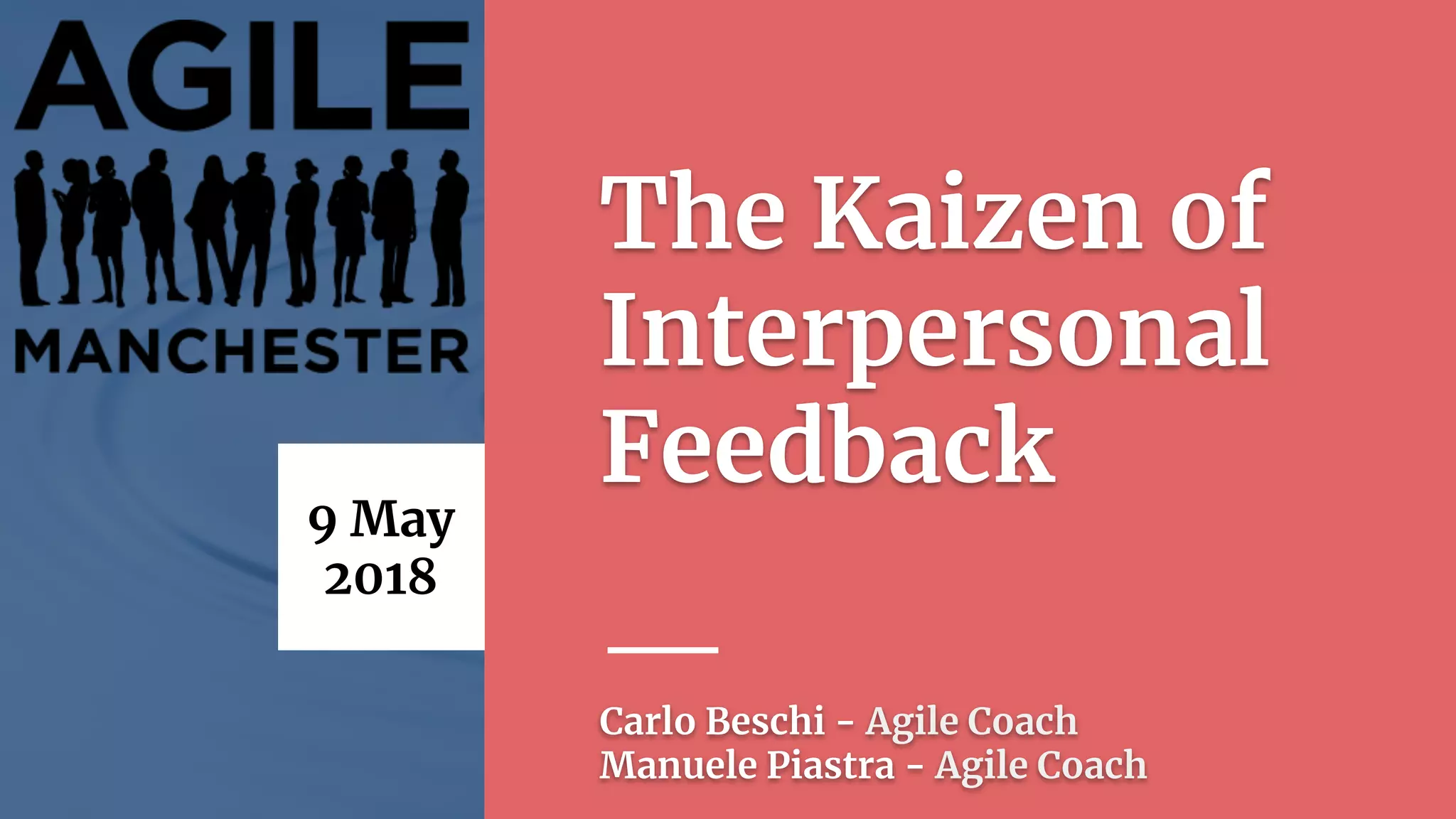 AGILE
MANCHESTER

9 May
2018

The Kaizen of Interpersonal Feedback

Carlo Beschi - Agile Coach
Manuele Piastra - Agile Coach